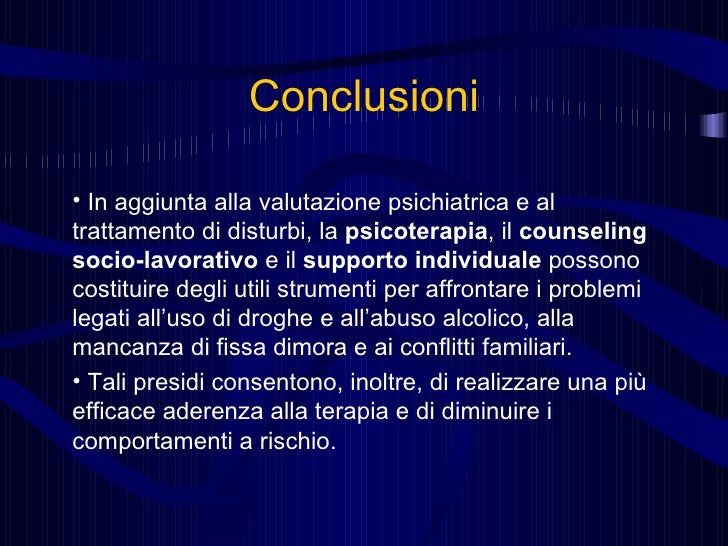 Conclusioni

• In aggiunta alla valutazione psichiatrica e al trattamento di disturbi, la psicoterapia, il counseling socio-lavorativo e il supporto individuale possono costituire degli utili strumenti per affrontare i problemi legati all'uso di droghe e all'abuso alcolico, alla mancanza di fissa dimora e ai conflitti familiari.

• Tali presidi consentono, inoltre, di realizzare una più efficace aderenza alla terapia e di diminuire i comportamenti a rischio.